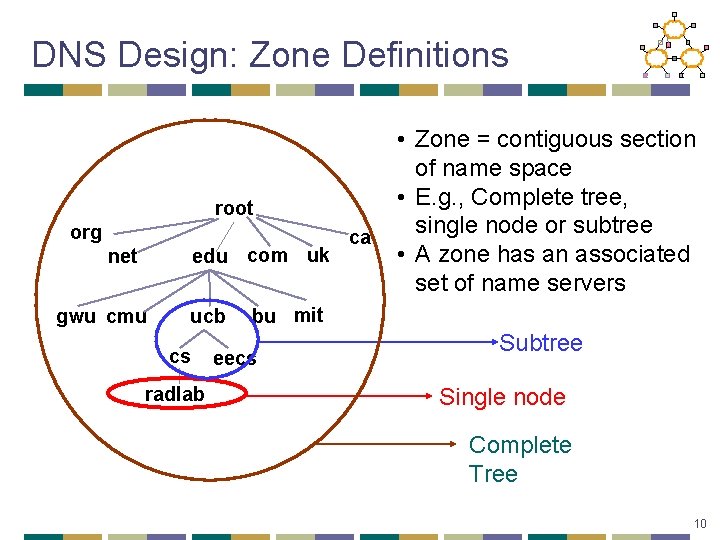 DNS Design: Zone Definitions

root
org
net
edu
com
uk
ca
gwu
cmu
ucb
bu
mit
cs
eecs
radlab

• Zone = contiguous section of name space
• E.g., Complete tree, single node or subtree
• A zone has an associated set of name servers

Subtree
Single node
Complete Tree

10